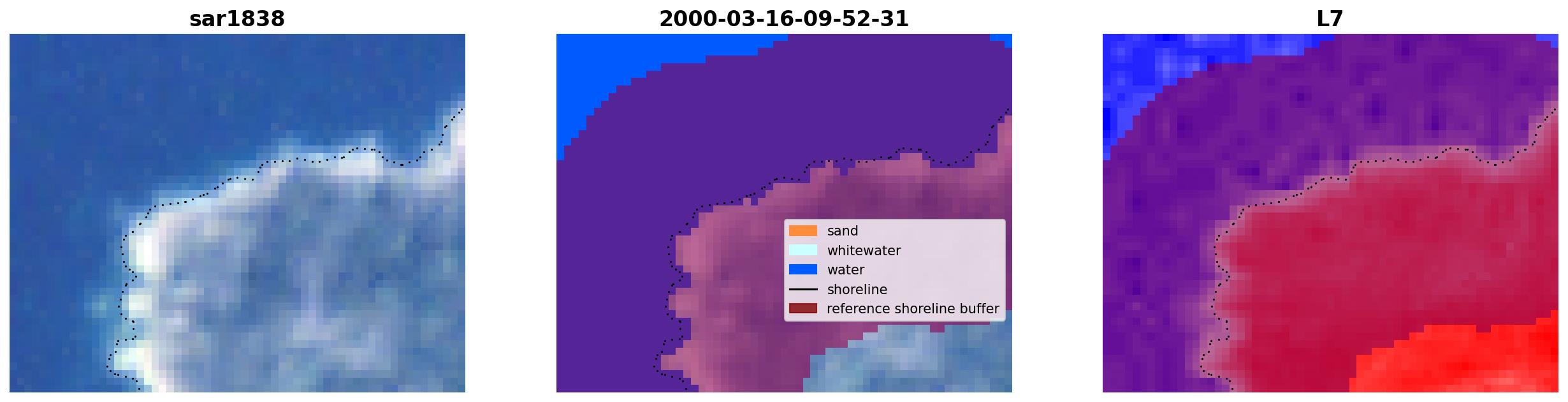 sar1838

2000-03-16-09-52-31

sand
whitewater
water
shoreline
reference shoreline buffer

L7